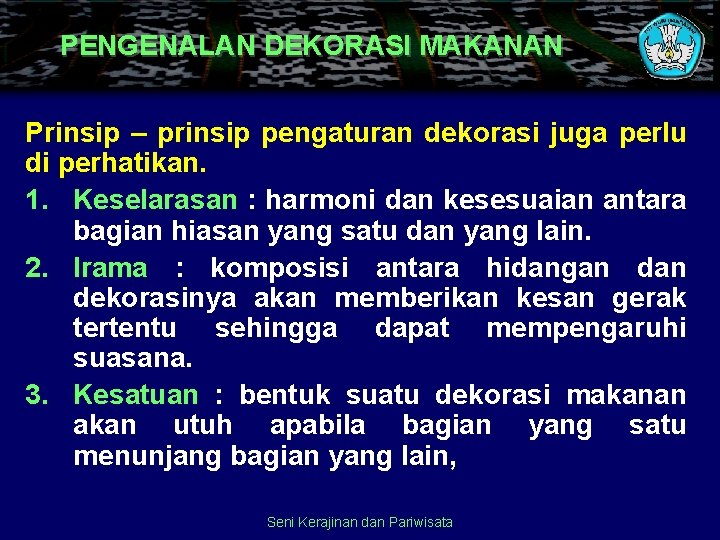 PENGENALAN DEKORASI MAKANAN

Prinsip – prinsip pengaturan dekorasi juga perlu di perhatikan.

1. Keselarasan : harmoni dan kesesuaian antara bagian hiasan yang satu dan yang lain.
2. Irama : komposisi antara hidangan dan dekorasinya akan memberikan kesan gerak tertentu sehingga dapat mempengaruhi suasana.
3. Kesatuan : bentuk suatu dekorasi makanan akan utuh apabila bagian yang satu menunjang bagian yang lain,

Seni Kerajinan dan Pariwisata